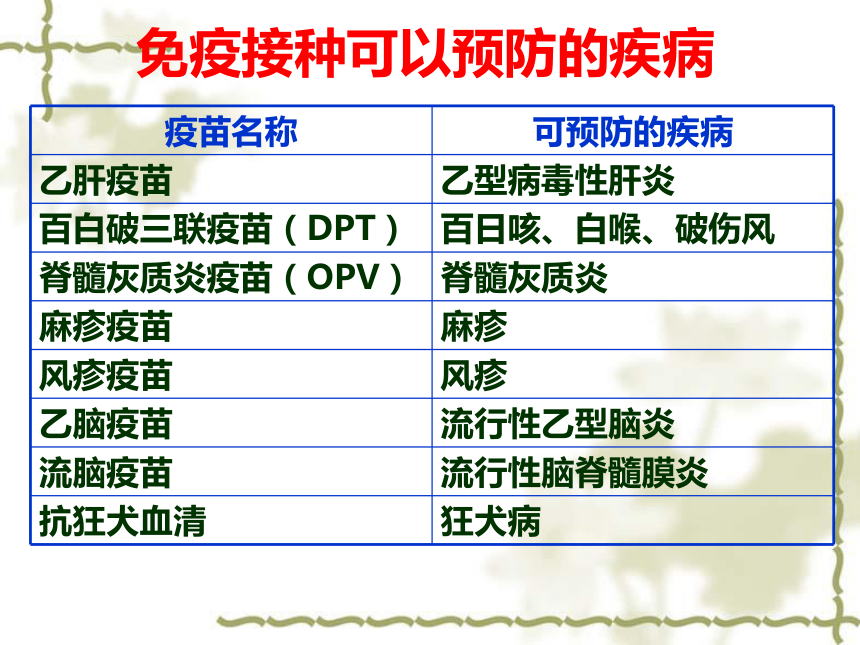 免疫接种可以预防的疾病

| 疫苗名称 | 可预防的疾病 |
|---|---|
| 乙肝疫苗 | 乙型病毒性肝炎 |
| 百白破三联疫苗（DPT） | 百日咳、白喉、破伤风 |
| 脊髓灰质炎疫苗（OPV） | 脊髓灰质炎 |
| 麻疹疫苗 | 麻疹 |
| 风疹疫苗 | 风疹 |
| 乙脑疫苗 | 流行性乙型脑炎 |
| 流脑疫苗 | 流行性脑脊髓膜炎 |
| 抗狂犬血清 | 狂犬病 |